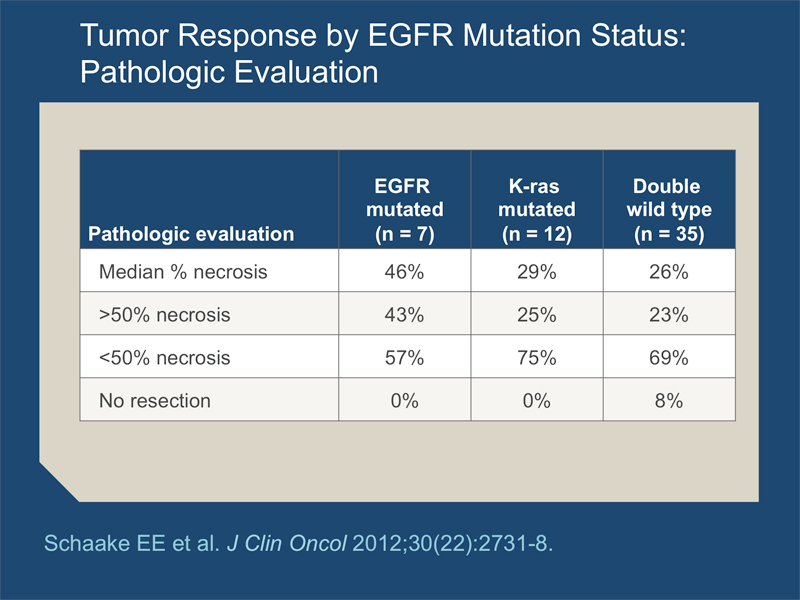 Tumor Response by EGFR Mutation Status: Pathologic Evaluation

| Pathologic evaluation | EGFR mutated (n = 7) | K-ras mutated (n = 12) | Double wild type (n = 35) |
|---|---|---|---|
| Median % necrosis | 46% | 29% | 26% |
| >50% necrosis | 43% | 25% | 23% |
| <50% necrosis | 57% | 75% | 69% |
| No resection | 0% | 0% | 8% |

Schaake EE et al. J Clin Oncol 2012;30(22):2731-8.